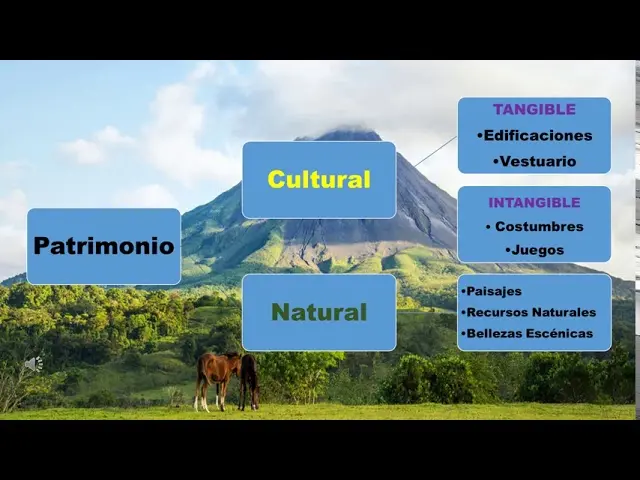 Patrimonio

Cultural

TANGIBLE
•Edificaciones
•Vestuario

INTANGIBLE
• Costumbres
•Juegos

Natural

•Paisajes
•Recursos Naturales
•Bellezas Escénicas